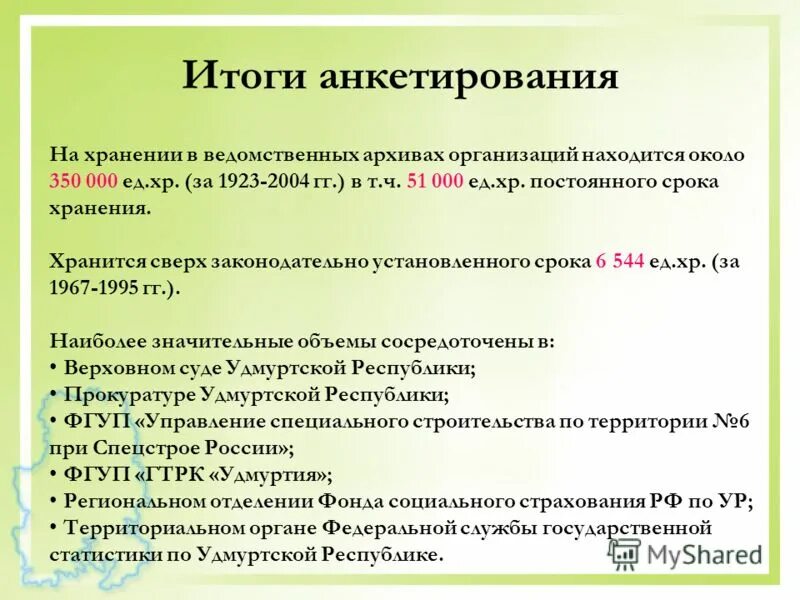 Итоги анкетирования

На хранении в ведомственных архивах организаций находится около 350 000 ед.хр. (за 1923-2004 гг.) в т.ч. 51 000 ед.хр. постоянного срока хранения.

Хранится сверх законодательно установленного срока 6 544 ед.хр. (за 1967-1995 гг.).

Наиболее значительные объемы сосредоточены в:
• Верховном суде Удмуртской Республики;
• Прокуратуре Удмуртской Республики;
• ФГУП «Управление специального строительства по территории №6 при Спецстрое России»;
• ФГУП «ГТРК «Удмуртия»;
• Региональном отделении Фонда социального страхования РФ по УР;
• Территориальном органе Федеральной службы государственной статистики по Удмуртской Республике.

MyShared